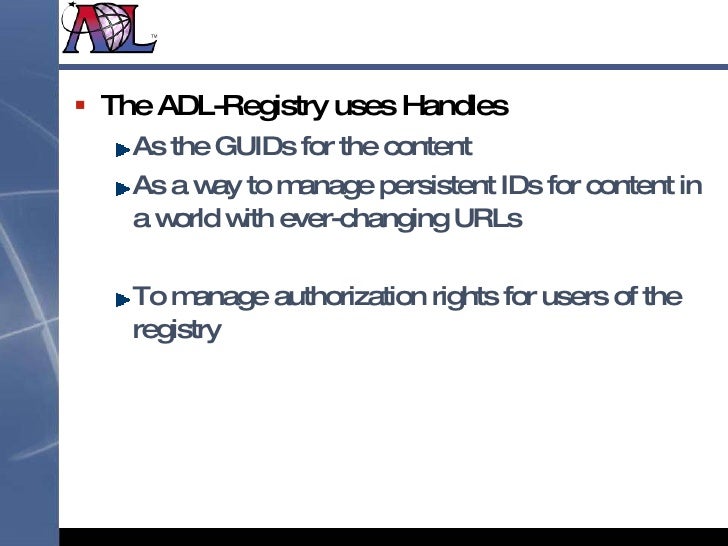 ADL™

The ADL-Registry uses Handles

As the GUIDs for the content

As a way to manage persistent IDs for content in a world with ever-changing URLs

To manage authorization rights for users of the registry